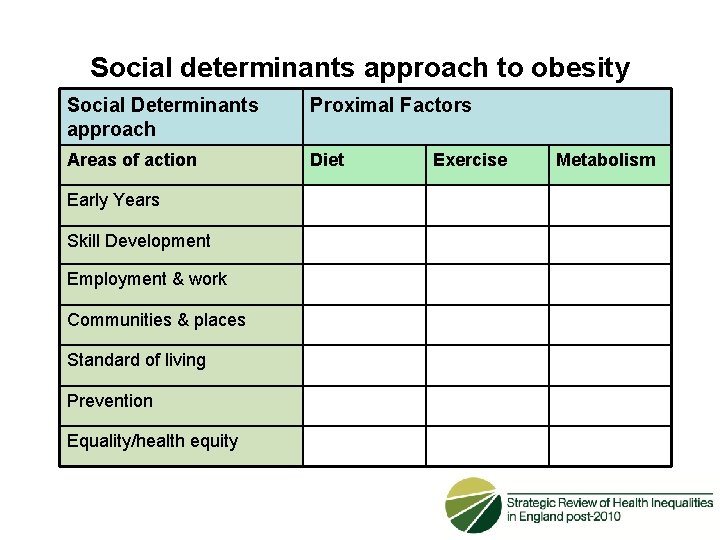 Social determinants approach to obesity

| Social Determinants approach | Proximal Factors | | |
|---|---|---|---|
| Areas of action | Diet | Exercise | Metabolism |
| Early Years | | | |
| Skill Development | | | |
| Employment & work | | | |
| Communities & places | | | |
| Standard of living | | | |
| Prevention | | | |
| Equality/health equity | | | |

Strategic Review of Health Inequalities in England post-2010